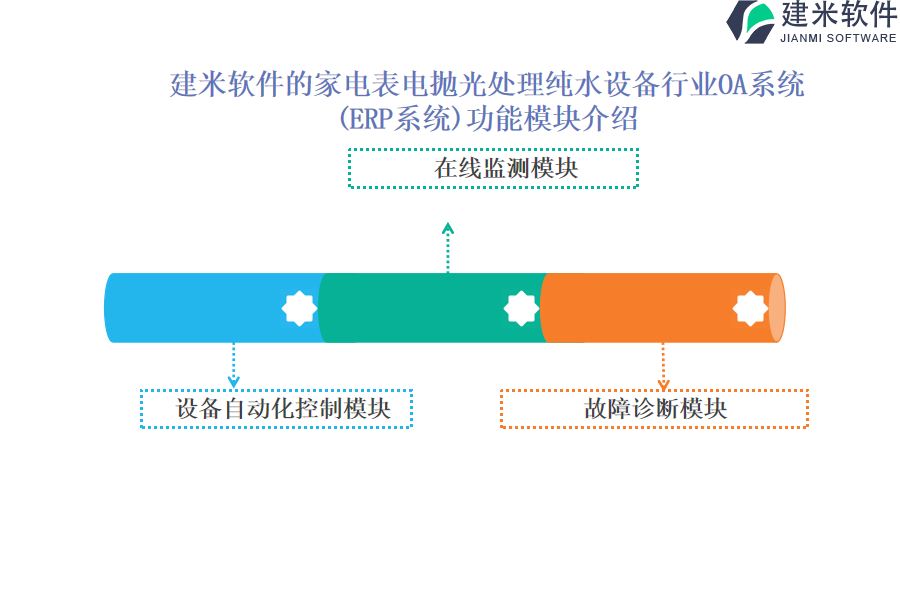 建米软件
JIANMI SOFTWARE

建米软件的家电表电抛光处理纯水设备行业OA系统(ERP系统)功能模块介绍

在线监测模块

设备自动化控制模块

故障诊断模块